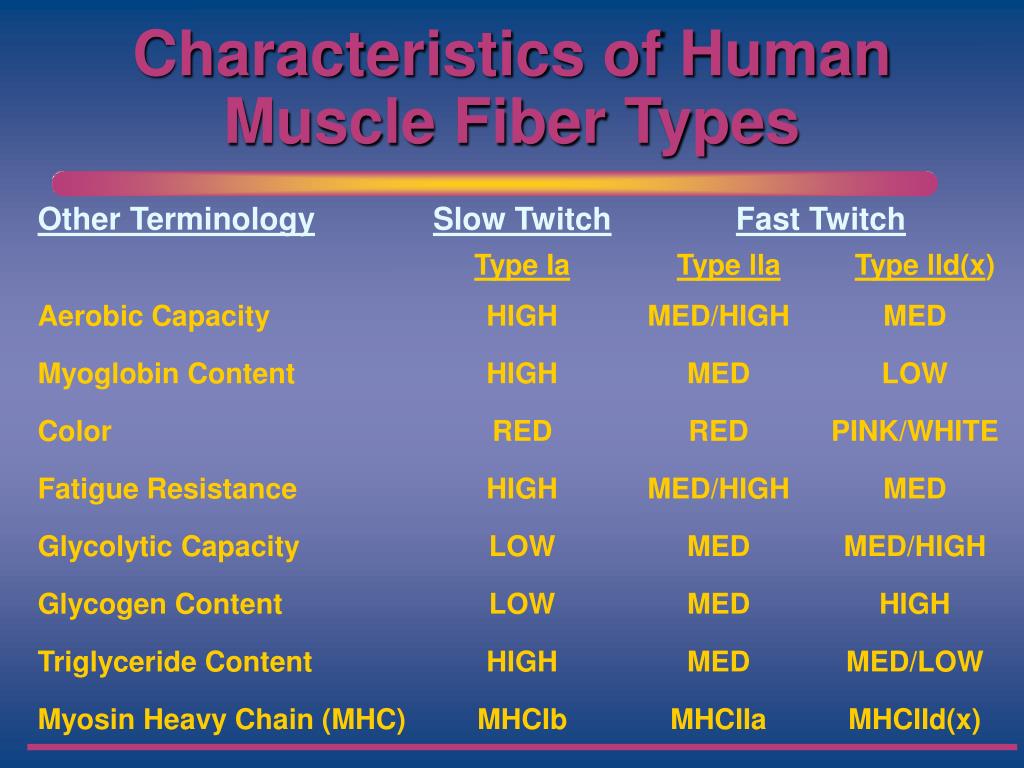 Characteristics of Human Muscle Fiber Types

| Other Terminology | Slow Twitch | Fast Twitch | |
|---|---|---|---|
| | Type Ia | Type IIa | Type IId(x) |
| Aerobic Capacity | HIGH | MED/HIGH | MED |
| Myoglobin Content | HIGH | MED | LOW |
| Color | RED | RED | PINK/WHITE |
| Fatigue Resistance | HIGH | MED/HIGH | MED |
| Glycolytic Capacity | LOW | MED | MED/HIGH |
| Glycogen Content | LOW | MED | HIGH |
| Triglyceride Content | HIGH | MED | MED/LOW |
| Myosin Heavy Chain (MHC) | MHCIb | MHCIIa | MHCIId(x) |